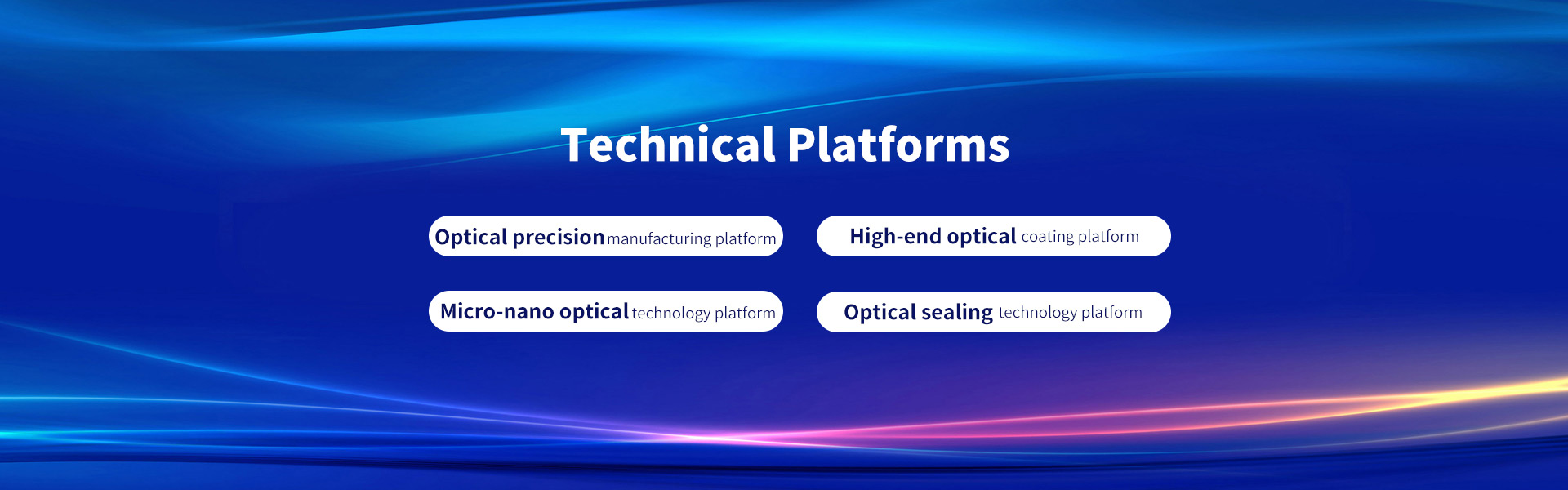 Technical Platforms

Optical precision manufacturing platform

High-end optical coating platform

Micro-nano optical technology platform

Optical sealing technology platform